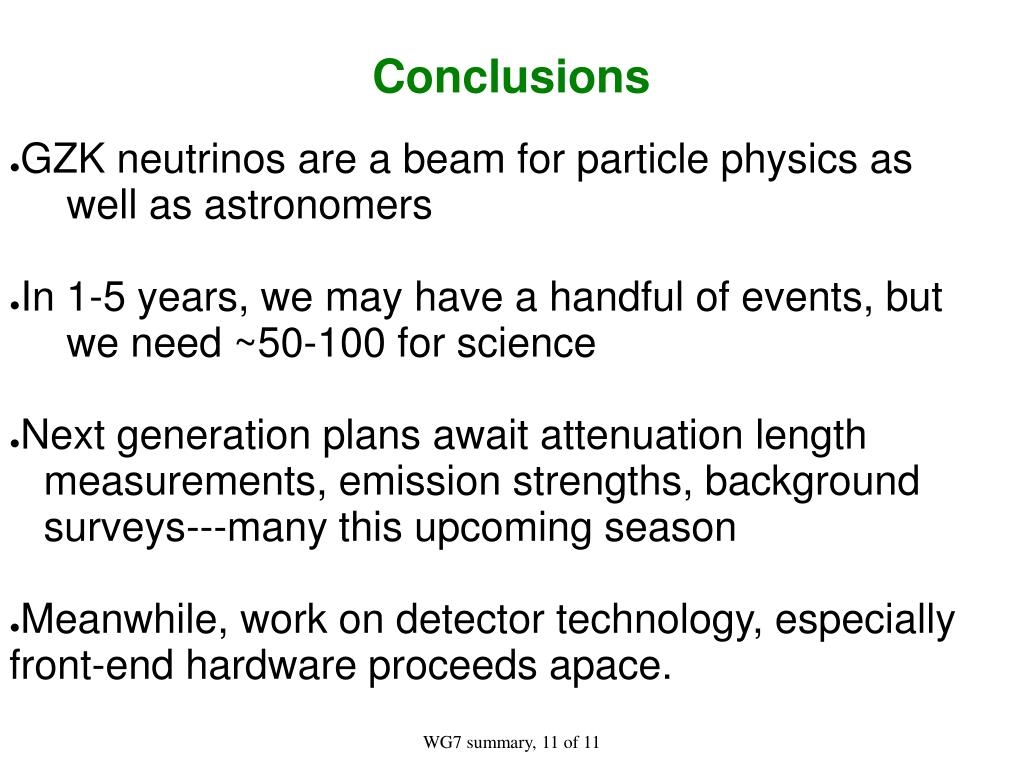 Conclusions

●GZK neutrinos are a beam for particle physics as well as astronomers

●In 1-5 years, we may have a handful of events, but we need ~50-100 for science

●Next generation plans await attenuation length measurements, emission strengths, background surveys---many this upcoming season

●Meanwhile, work on detector technology, especially front-end hardware proceeds apace.

WG7 summary, 11 of 11